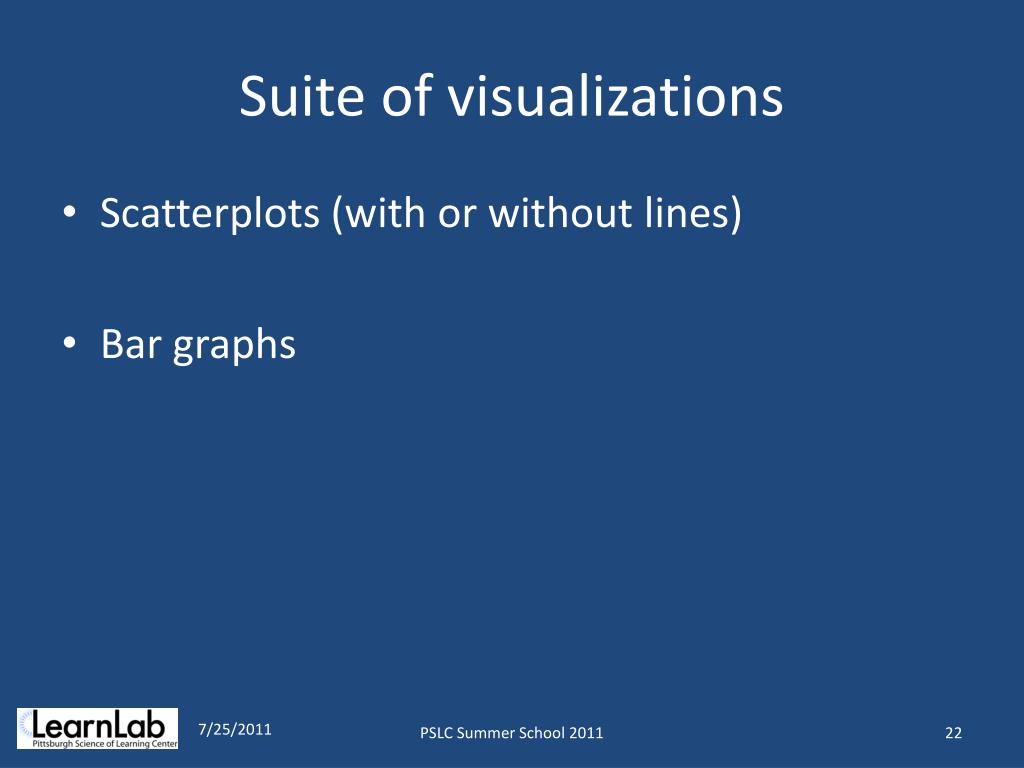 Suite of visualizations

• Scatterplots (with or without lines)

• Bar graphs

LearnLab
Pittsburgh Science of Learning Center

7/25/2011

PSLC Summer School 2011

22